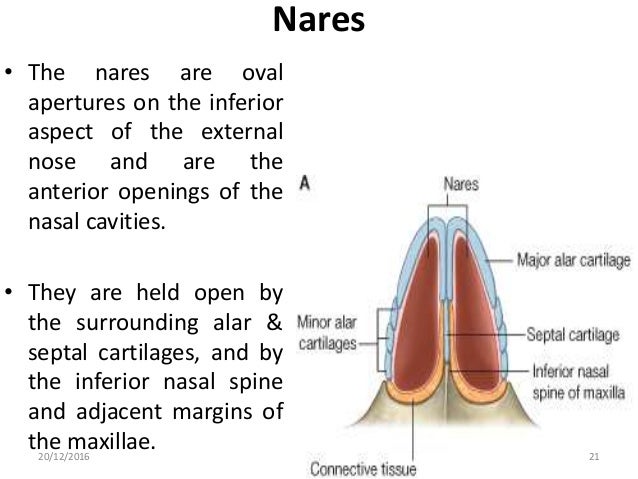 Nares

• The nares are oval apertures on the inferior aspect of the external nose and are the anterior openings of the nasal cavities.

• They are held open by the surrounding alar & septal cartilages, and by the inferior nasal spine and adjacent margins of the maxillae.

A

Nares

Major alar cartilage

Minor alar cartilages

Septal cartilage

Inferior nasal spine of maxilla

Connective tissue

20/12/2016

21